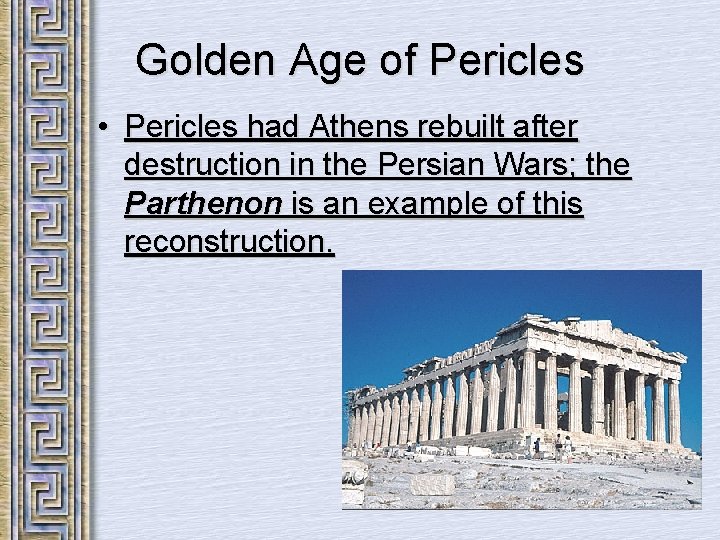 Golden Age of Pericles

• Pericles had Athens rebuilt after destruction in the Persian Wars; the Parthenon is an example of this reconstruction.